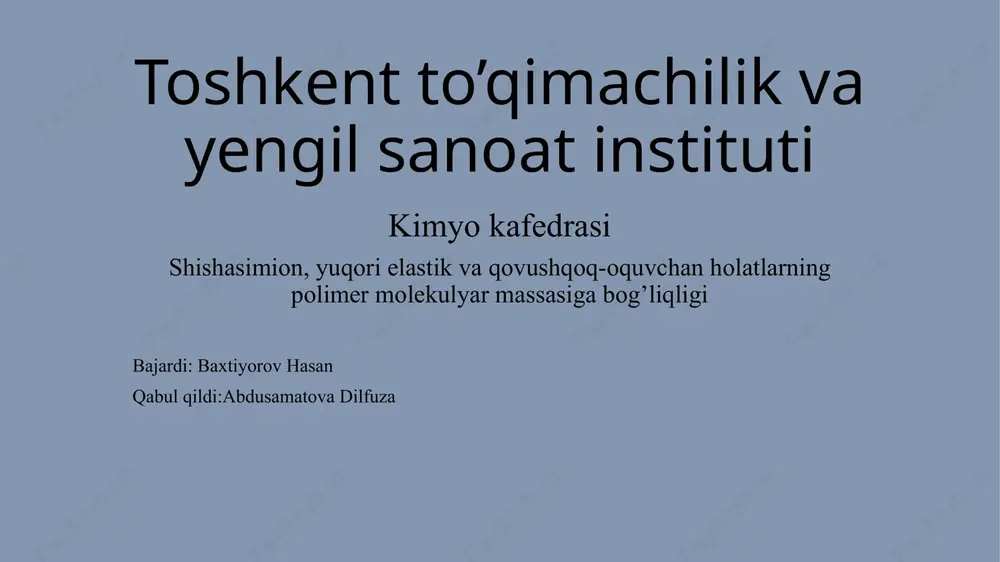 Toshkent to’qimachilik va yengil sanoat instituti

Kimyo kafedrasi

Shishasimion, yuqori elastik va qovushqoq-oquvchan holatlarning polimer molekulyar massasiga bog’liqligi

Bajardi: Baxtiyorov Hasan

Qabul qildi:Abdusamatova Dilfuza